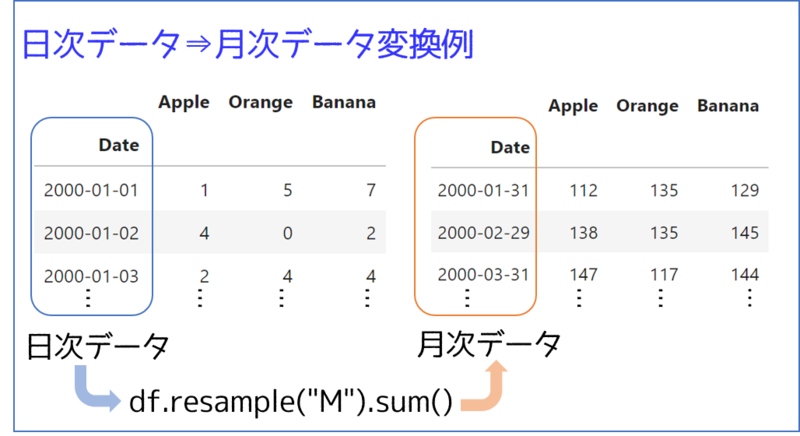 日次データ⇒月次データ変換例

| Date | Apple | Orange | Banana |
|---|---|---|---|
| 2000-01-01 | 1 | 5 | 7 |
| 2000-01-02 | 4 | 0 | 2 |
| 2000-01-03 | 2 | 4 | 4 |
| ⋮ | ⋮ | ⋮ | ⋮ |

| Date | Apple | Orange | Banana |
|---|---|---|---|
| 2000-01-31 | 112 | 135 | 129 |
| 2000-02-29 | 138 | 135 | 145 |
| 2000-03-31 | 147 | 117 | 144 |
| ⋮ | ⋮ | ⋮ | ⋮ |

日次データ

月次データ

df.resample("M").sum()